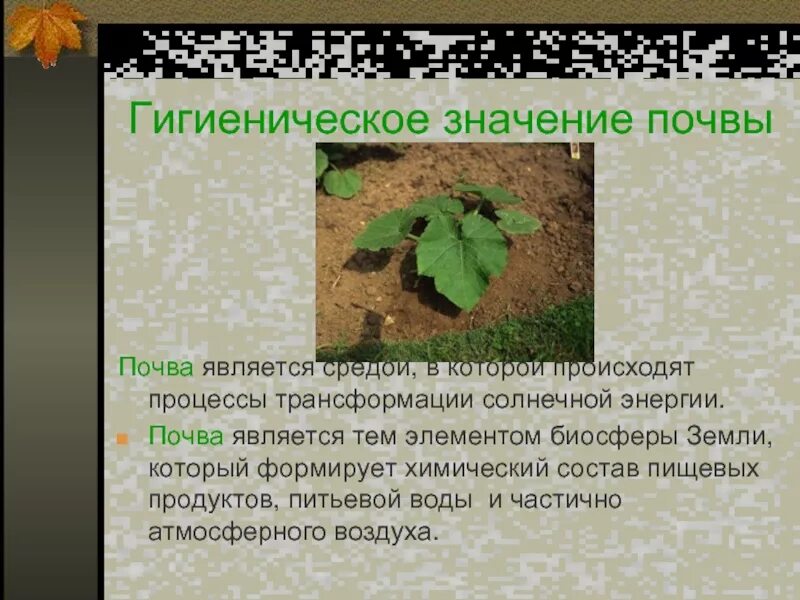 Гигиеническое значение почвы

Почва является средой, в которой происходят процессы трансформации солнечной энергии.

Почва является тем элементом биосферы Земли, который формирует химический состав пищевых продуктов, питьевой воды и частично атмосферного воздуха.